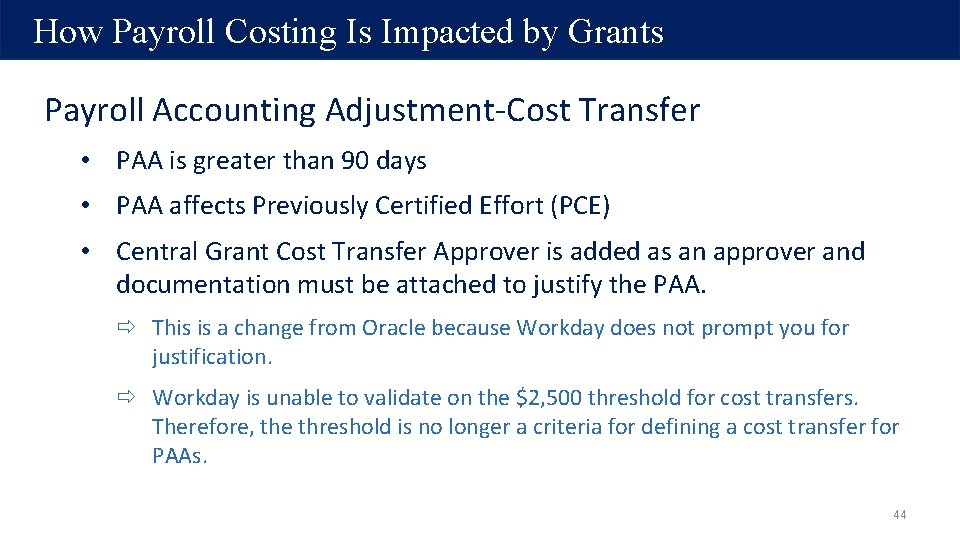 How Payroll Costing Is Impacted by Grants

Payroll Accounting Adjustment-Cost Transfer

• PAA is greater than 90 days

• PAA affects Previously Certified Effort (PCE)

• Central Grant Cost Transfer Approver is added as an approver and documentation must be attached to justify the PAA.

⇨ This is a change from Oracle because Workday does not prompt you for justification.

⇨ Workday is unable to validate on the $2,500 threshold for cost transfers. Therefore, the threshold is no longer a criteria for defining a cost transfer for PAAs.

44